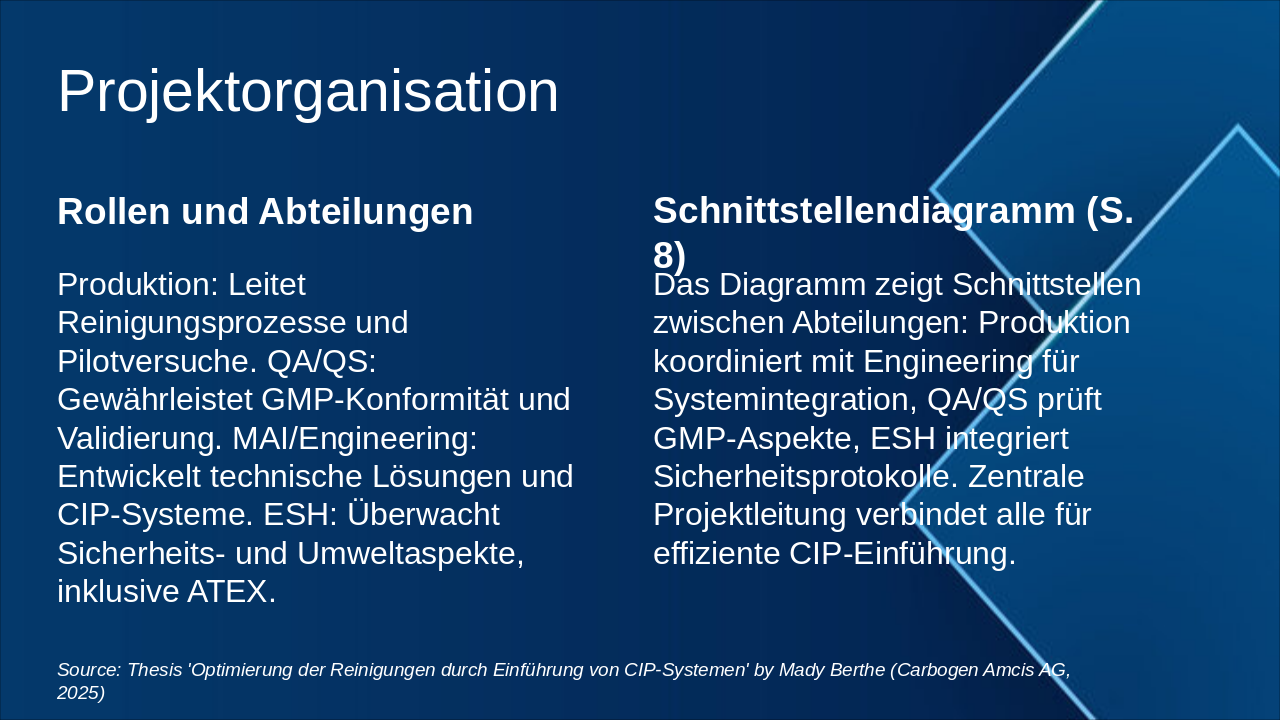 Projektorganisation

Rollen und Abteilungen

Produktion: Leitet Reinigungsprozesse und Pilotversuche. QA/QS: Gewährleistet GMP-Konformität und Validierung. MAI/Engineering: Entwickelt technische Lösungen und CIP-Systeme. ESH: Überwacht Sicherheits- und Umweltaspekte, inklusive ATEX.

Schnittstellendiagramm (S. 8)

Das Diagramm zeigt Schnittstellen zwischen Abteilungen: Produktion koordiniert mit Engineering für Systemintegration, QA/QS prüft GMP-Aspekte, ESH integriert Sicherheitsprotokolle. Zentrale Projektleitung verbindet alle für effiziente CIP-Einführung.

Source: Thesis 'Optimierung der Reinigungen durch Einführung von CIP-Systemen' by Mady Berthe (Carbogen Amcis AG, 2025)